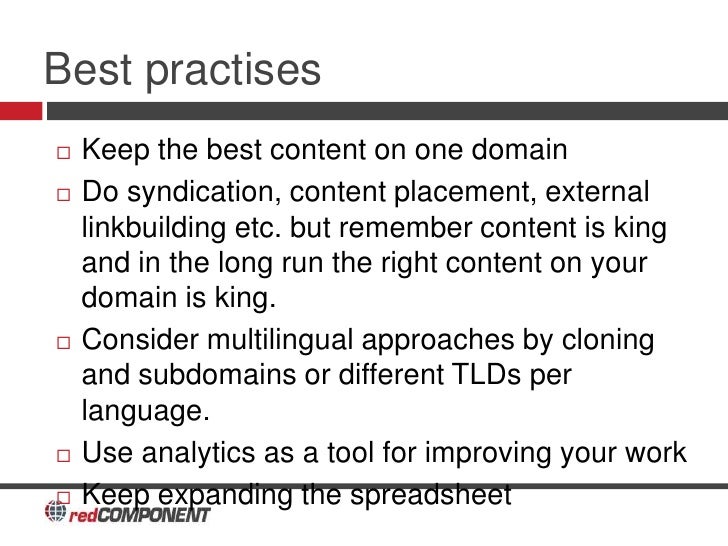 Best practises

□ Keep the best content on one domain

□ Do syndication, content placement, external linkbuilding etc. but remember content is king and in the long run the right content on your domain is king.

□ Consider multilingual approaches by cloning and subdomains or different TLDs per language.

□ Use analytics as a tool for improving your work

□ Keep expanding the spreadsheet

redCOMPONENT